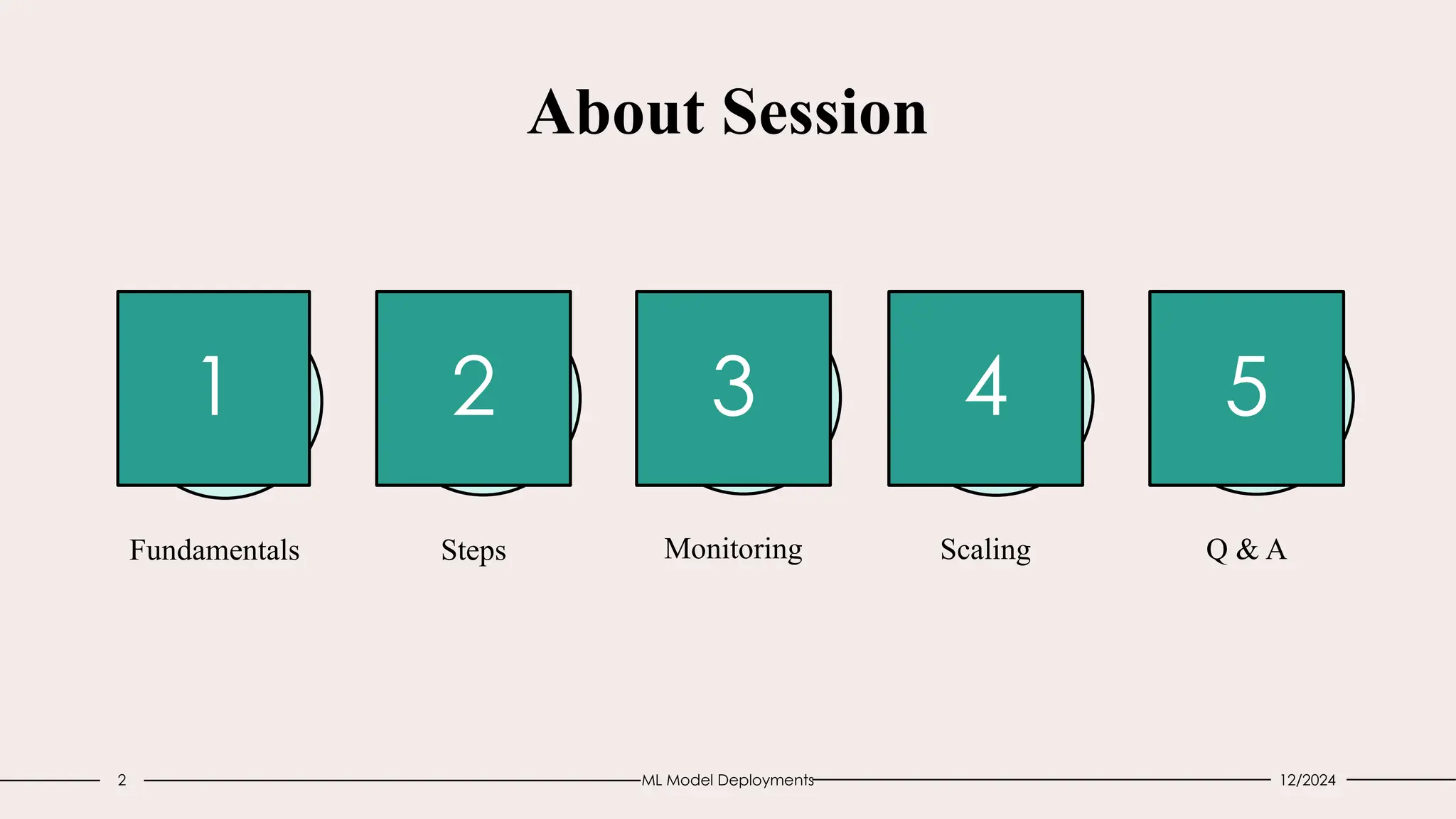 About Session

1

Fundamentals

2

Steps

3

Monitoring

4

Scaling

5

Q & A

2

ML Model Deployments

12/2024